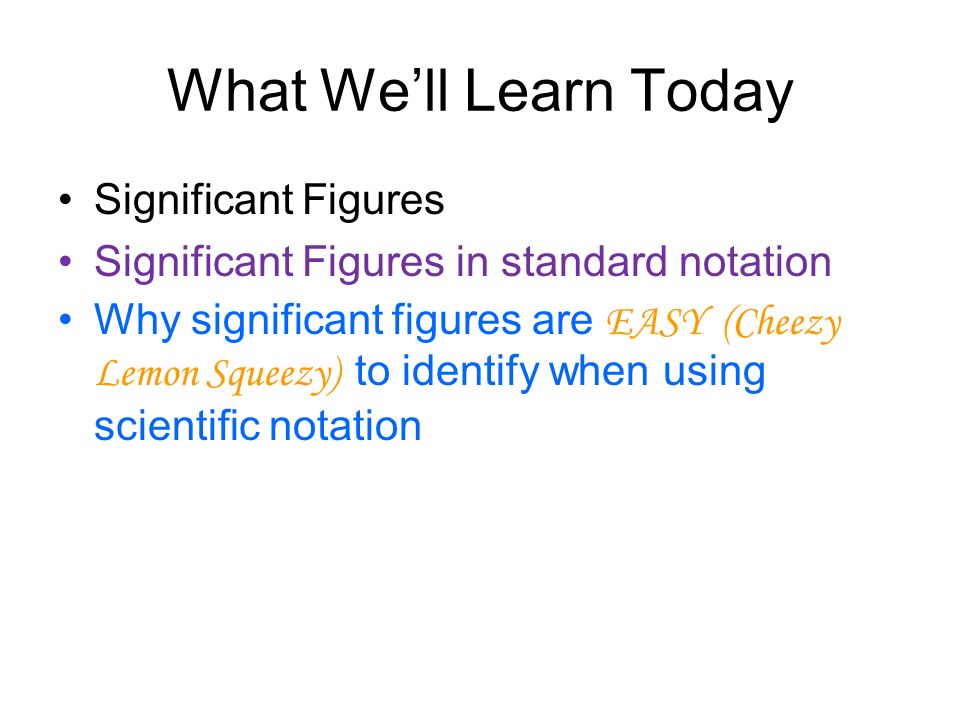 What We'll Learn Today

• Significant Figures
• Significant Figures in standard notation
• Why significant figures are EASY (Cheezy Lemon Squeezy) to identify when using scientific notation